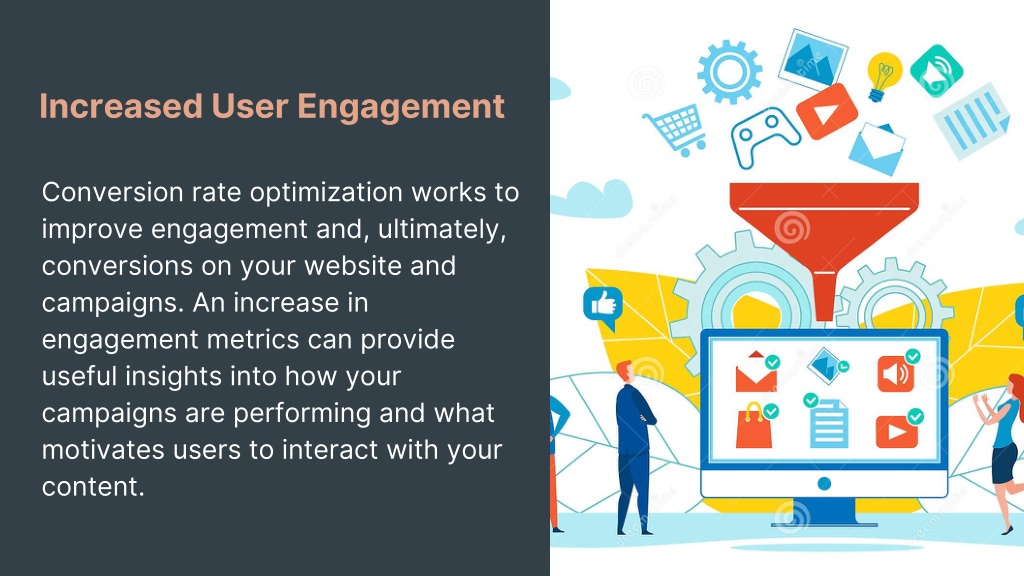 Increased User Engagement

Conversion rate optimization works to improve engagement and, ultimately, conversions on your website and campaigns. An increase in engagement metrics can provide useful insights into how your campaigns are performing and what motivates users to interact with your content.